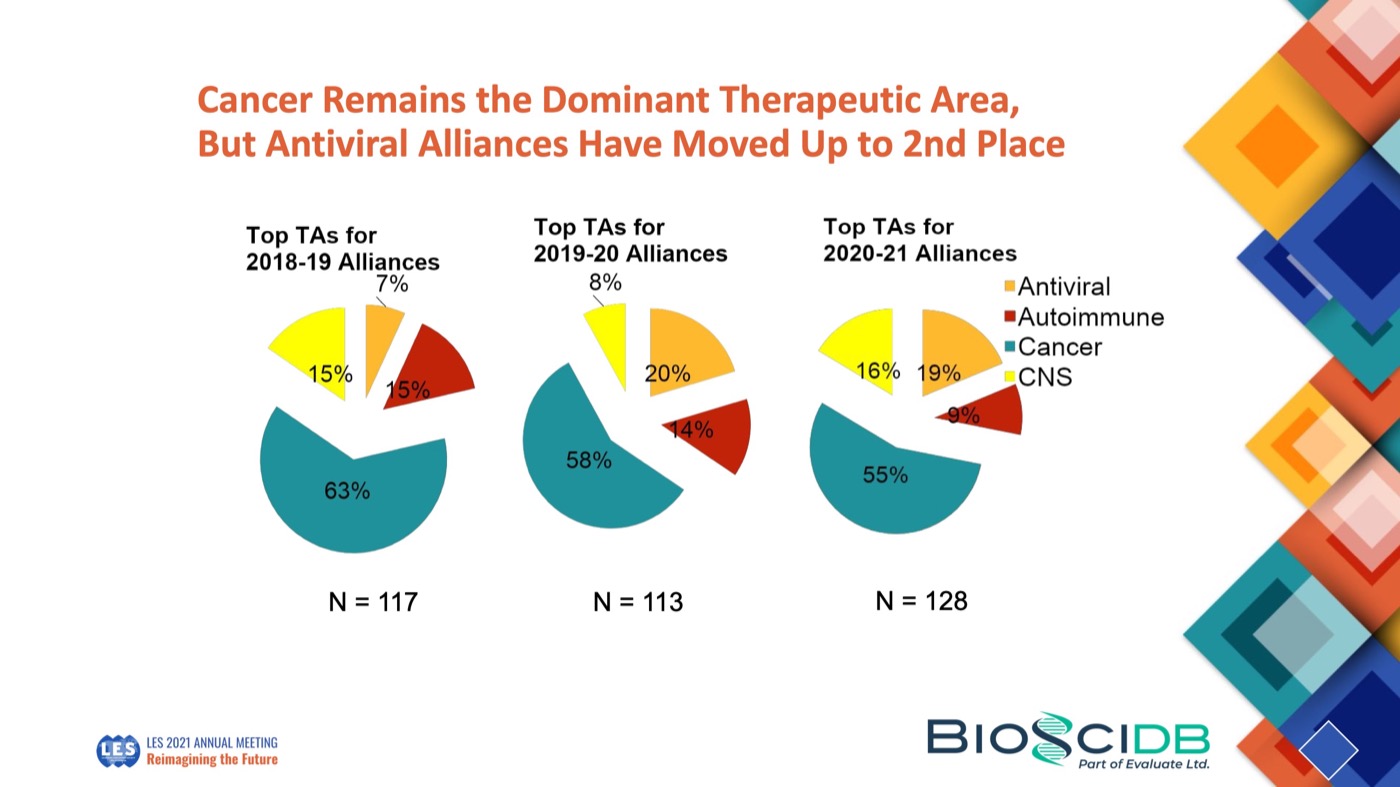 Cancer Remains the Dominant Therapeutic Area, But Antiviral Alliances Have Moved Up to 2nd Place

Top TAs for 2018-19 Alliances

7%
15%
15%
63%

N = 117

Top TAs for 2019-20 Alliances

8%
20%
14%
58%

N = 113

Top TAs for 2020-21 Alliances

16%
19%
9%
55%

N = 128

Antiviral
Autoimmune
Cancer
CNS

LES
LES 2021 ANNUAL MEETING
Reimagining the Future

BIOSCIDB
Part of Evaluate Ltd.